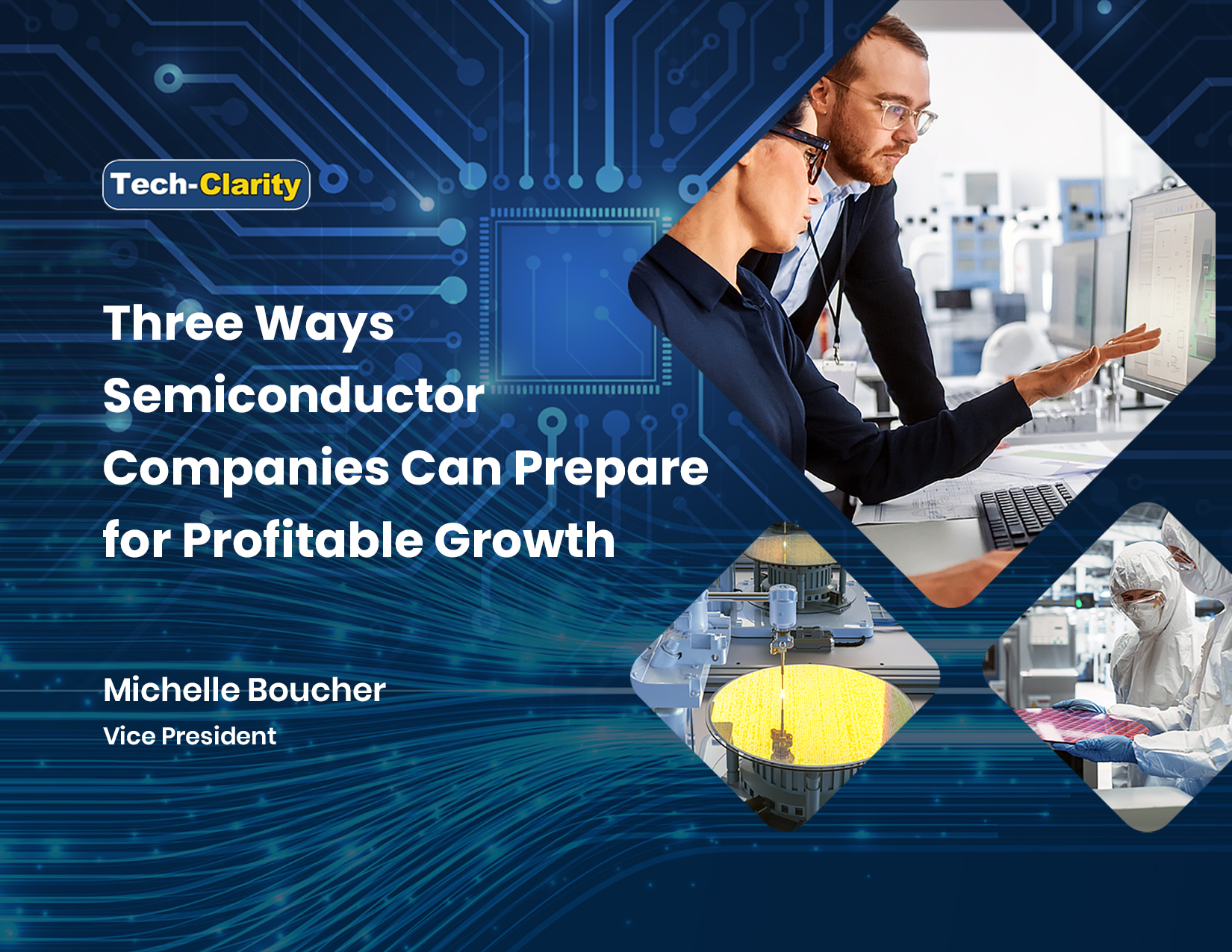 Tech-Clarity

Three Ways Semiconductor Companies Can Prepare for Profitable Growth

Michelle Boucher
Vice President